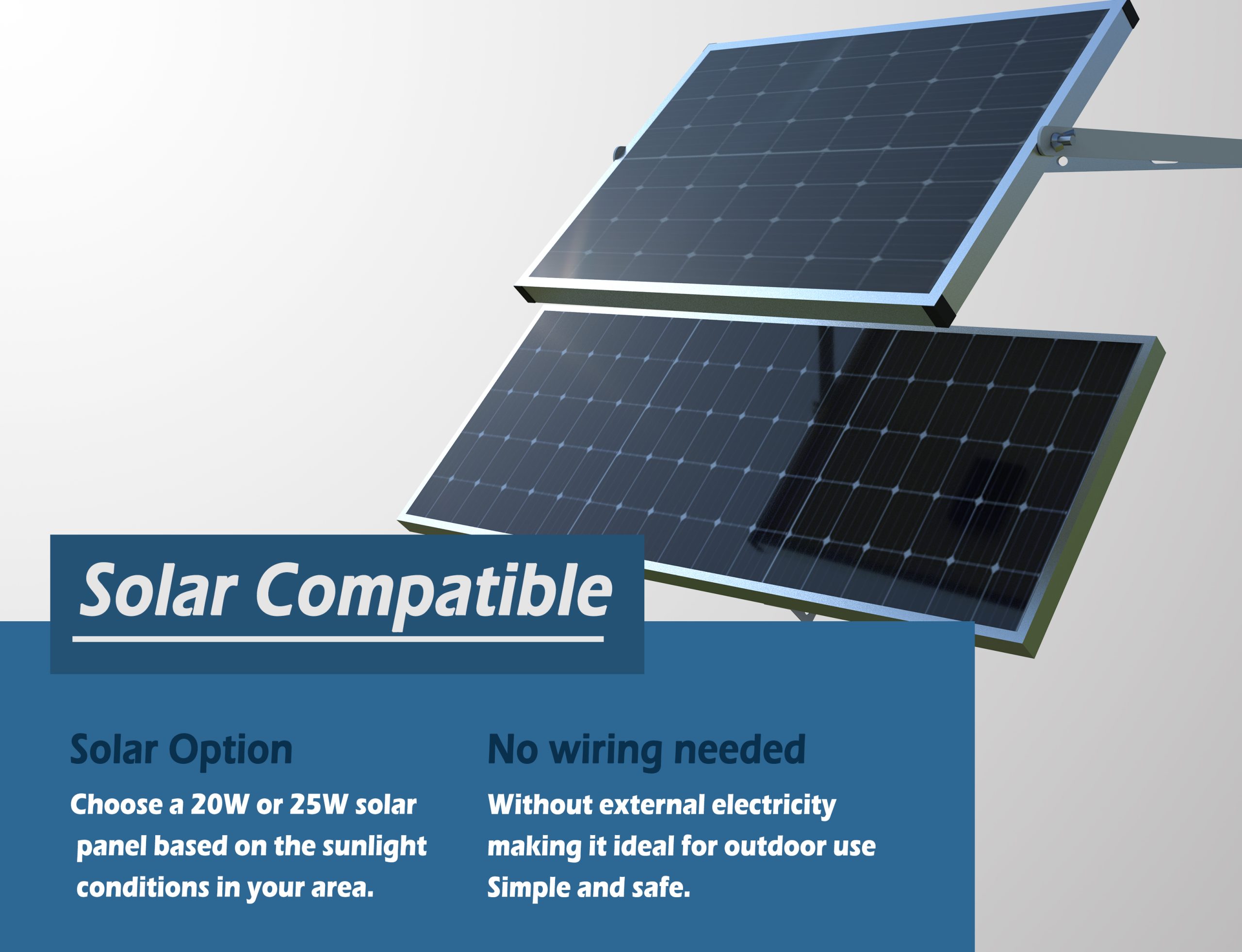 Solar Compatible

Solar Option

Choose a 20W or 25W solar panel based on the sunlight conditions in your area.

No wiring needed

Without external electricity making it ideal for outdoor use Simple and safe.